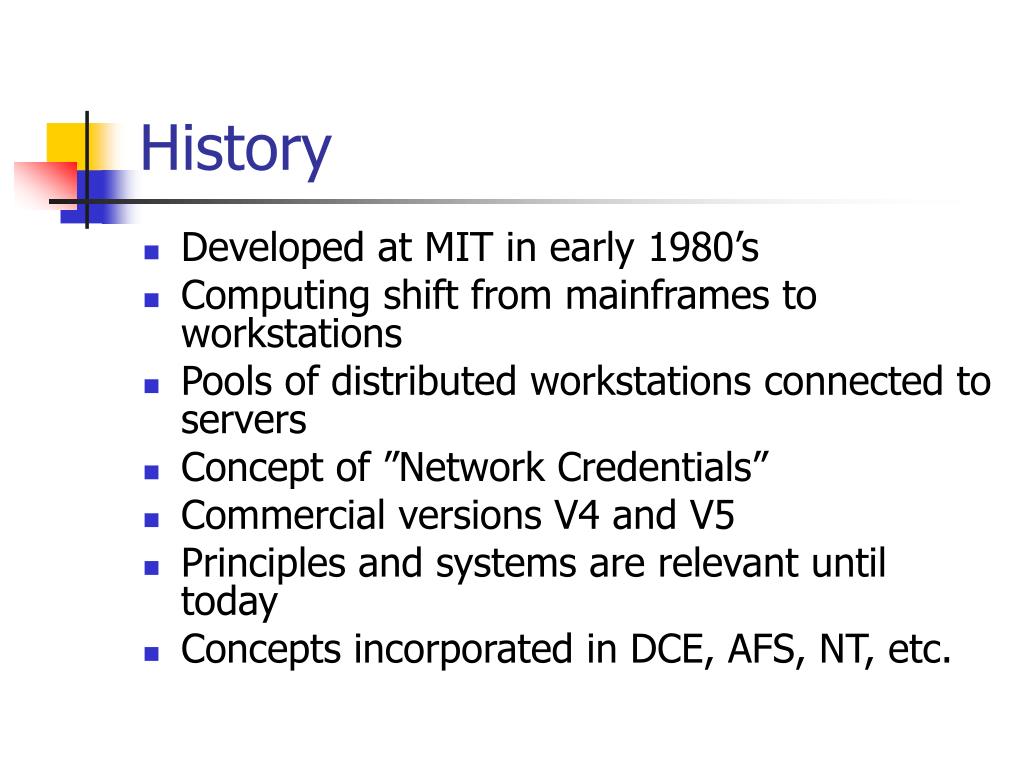 History

- Developed at MIT in early 1980’s
- Computing shift from mainframes to workstations
- Pools of distributed workstations connected to servers
- Concept of ”Network Credentials”
- Commercial versions V4 and V5
- Principles and systems are relevant until today
- Concepts incorporated in DCE, AFS, NT, etc.